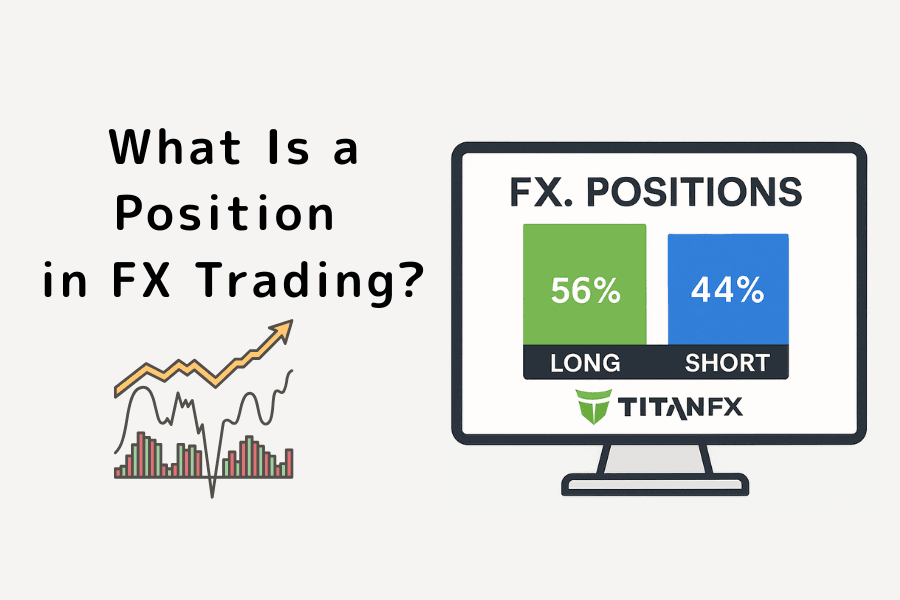 What Is a Position in FX Trading?

FX. POSITIONS

56%

44%

LONG

SHORT

TITANFX